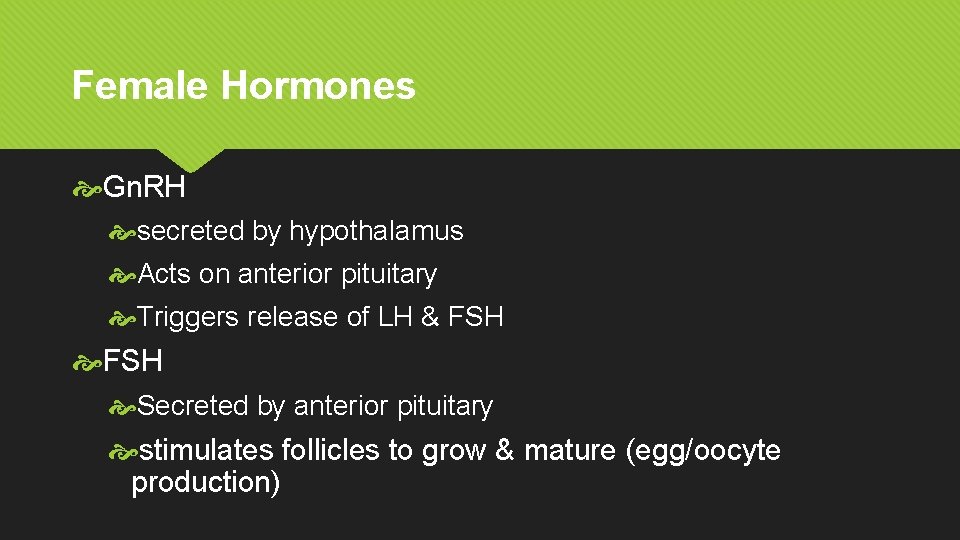 Female Hormones

GnRH

secreted by hypothalamus

Acts on anterior pituitary

Triggers release of LH & FSH

FSH

Secreted by anterior pituitary

stimulates follicles to grow & mature (egg/oocyte production)